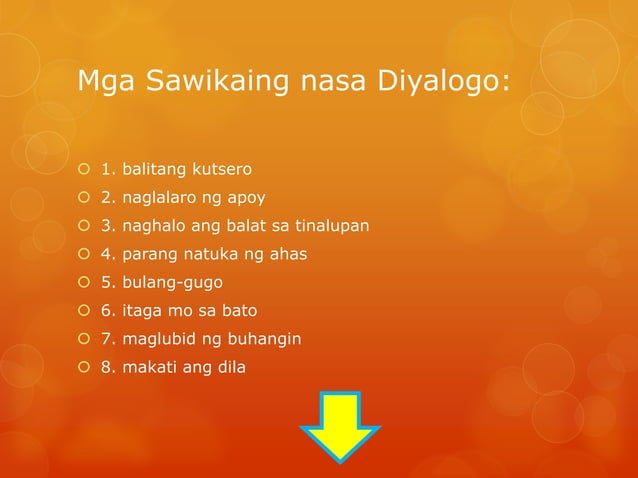 Mga Sawikaing nasa Diyalogo:

1. balitang kutsero
2. naglalaro ng apoy
3. naghalo ang balat sa tinalupan
4. parang natuka ng ahas
5. bulang-gugo
6. itaga mo sa bato
7. maglubid ng buhangin
8. makati ang dila